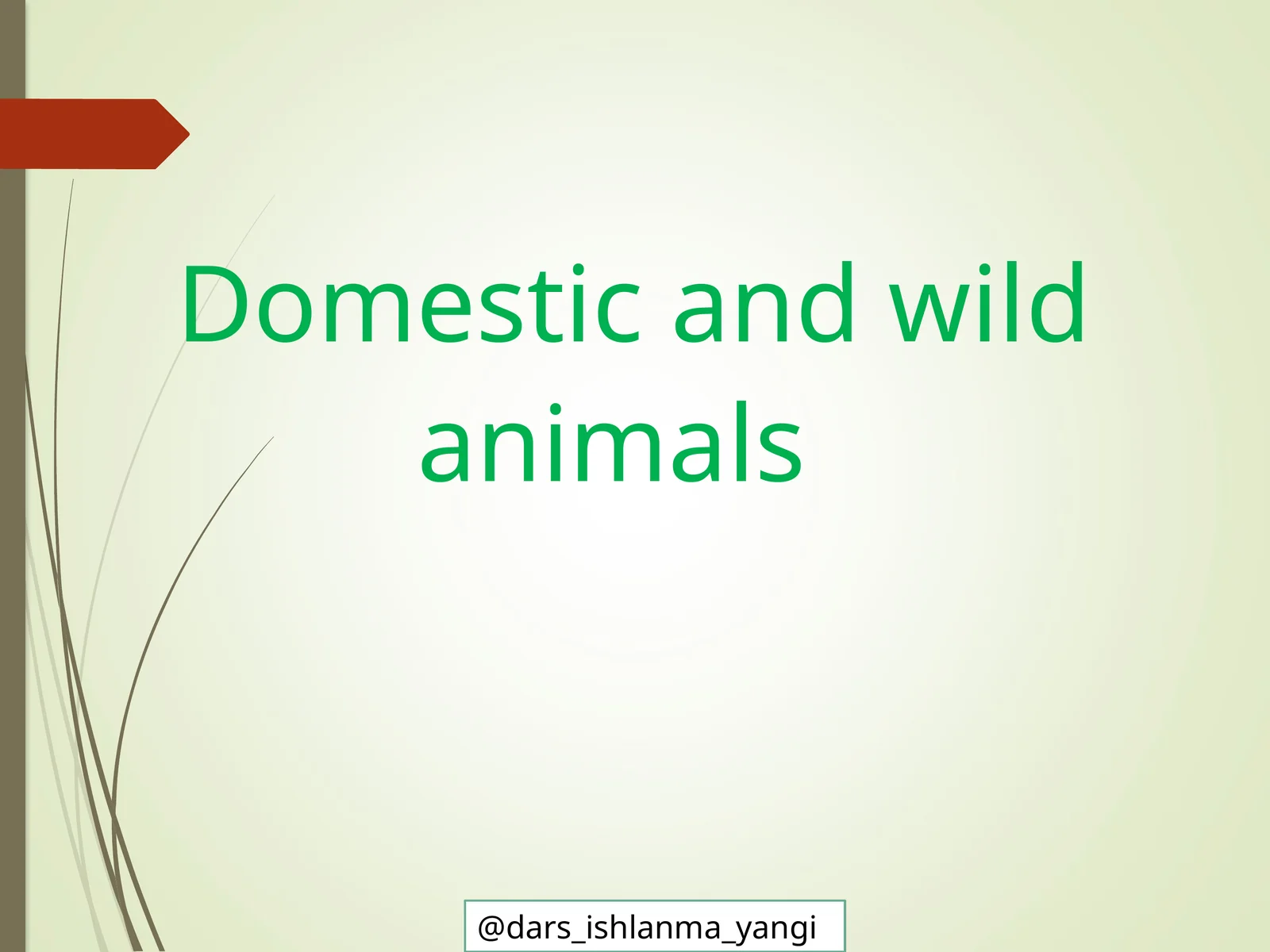 Domestic and wild animals

@dars_ishlanma_yangi